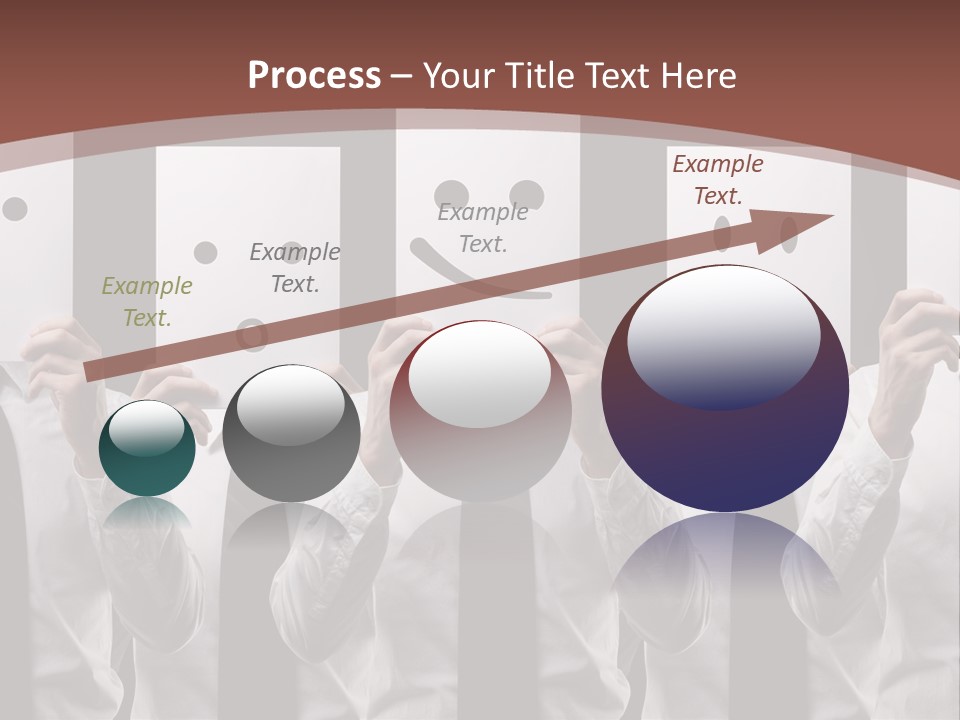 Process – Your Title Text Here

Example Text.

Example Text.

Example Text.

Example Text.